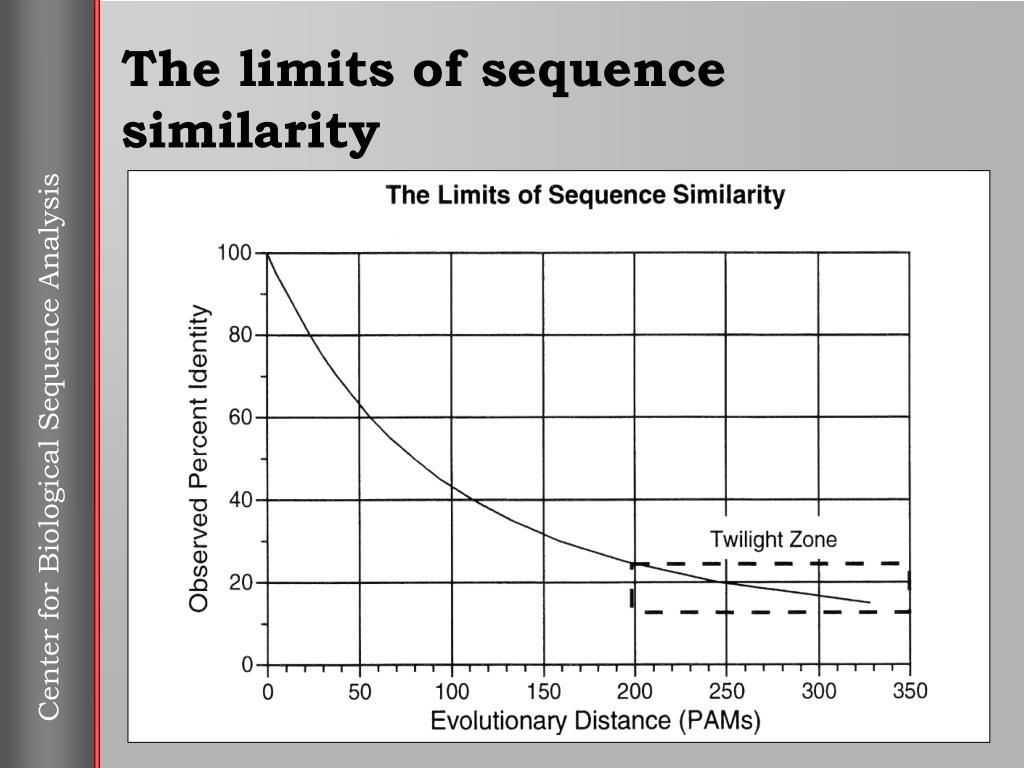 Center for Biological Sequence Analysis

The limits of sequence similarity

The Limits of Sequence Similarity

Observed Percent Identity

100
80
60
40
20
0

Twilight Zone

0 50 100 150 200 250 300 350

Evolutionary Distance (PAMs)